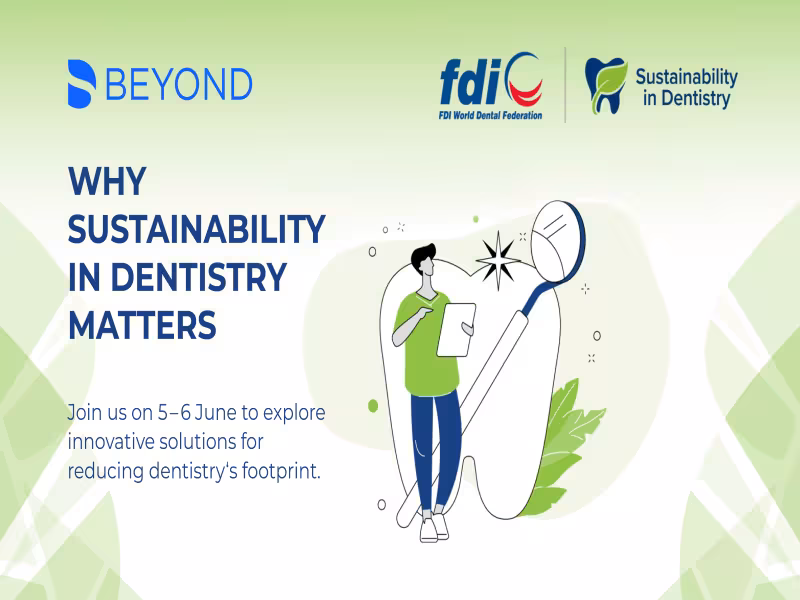 BEYOND

fdi
FDI World Dental Federation

Sustainability in Dentistry

WHY SUSTAINABILITY IN DENTISTRY MATTERS

Join us on 5–6 June to explore innovative solutions for reducing dentistry's footprint.